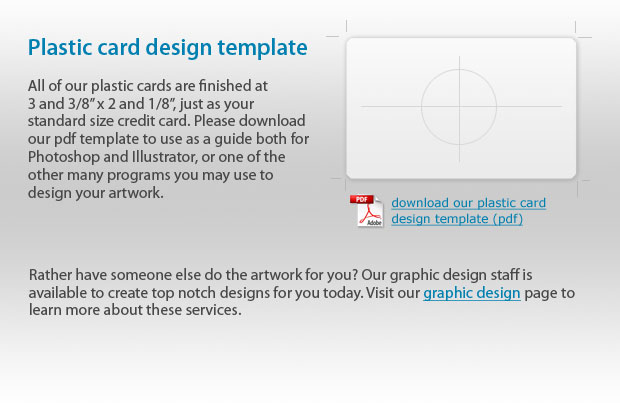 Plastic card design template

All of our plastic cards are finished at 3 and 3/8" x 2 and 1/8", just as your standard size credit card. Please download our pdf template to use as a guide both for Photoshop and Illustrator, or one of the other many programs you may use to design your artwork.

PDF

Adobe

download our plastic card design template (pdf)

Rather have someone else do the artwork for you? Our graphic design staff is available to create top notch designs for you today. Visit our graphic design page to learn more about these services.